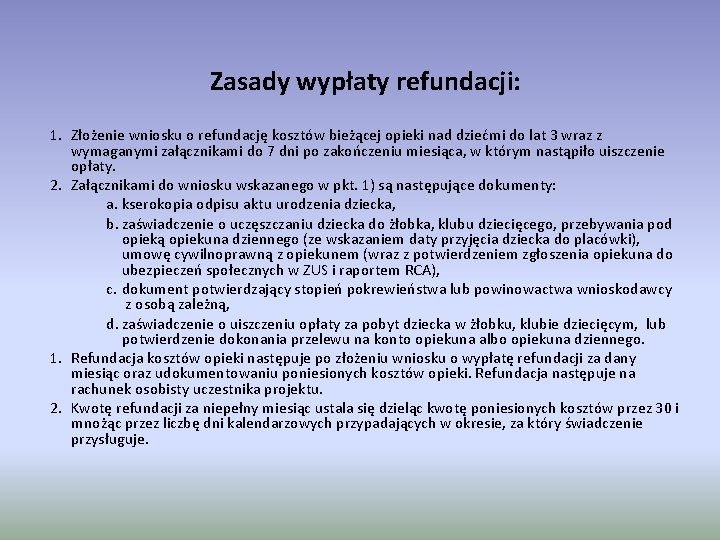 Zasady wypłaty refundacji:

1. Złożenie wniosku o refundację kosztów bieżącej opieki nad dziećmi do lat 3 wraz z wymaganymi załącznikami do 7 dni po zakończeniu miesiąca, w którym nastąpiło uiszczenie opłaty.
2. Załącznikami do wniosku wskazanego w pkt. 1) są następujące dokumenty:
a. kserokopia odpisu aktu urodzenia dziecka,
b. zaświadczenie o uczęszczaniu dziecka do żłobka, klubu dziecięcego, przebywania pod opieką opiekuna dziennego (ze wskazaniem daty przyjęcia dziecka do placówki), umowę cywilnoprawną z opiekunem (wraz z potwierdzeniem zgłoszenia opiekuna do ubezpieczeń społecznych w ZUS i raportem RCA),
c. dokument potwierdzający stopień pokrewieństwa lub powinowactwa wnioskodawcy z osobą zależną,
d. zaświadczenie o uiszczeniu opłaty za pobyt dziecka w żłobku, klubie dziecięcym, lub potwierdzenie dokonania przelewu na konto opiekuna albo opiekuna dziennego.
1. Refundacja kosztów opieki następuje po złożeniu wniosku o wypłatę refundacji za dany miesiąc oraz udokumentowaniu poniesionych kosztów opieki. Refundacja następuje na rachunek osobisty uczestnika projektu.
2. Kwotę refundacji za niepełny miesiąc ustala się dzieląc kwotę poniesionych kosztów przez 30 i mnożąc przez liczbę dni kalendarzowych przypadających w okresie, za który świadczenie przysługuje.